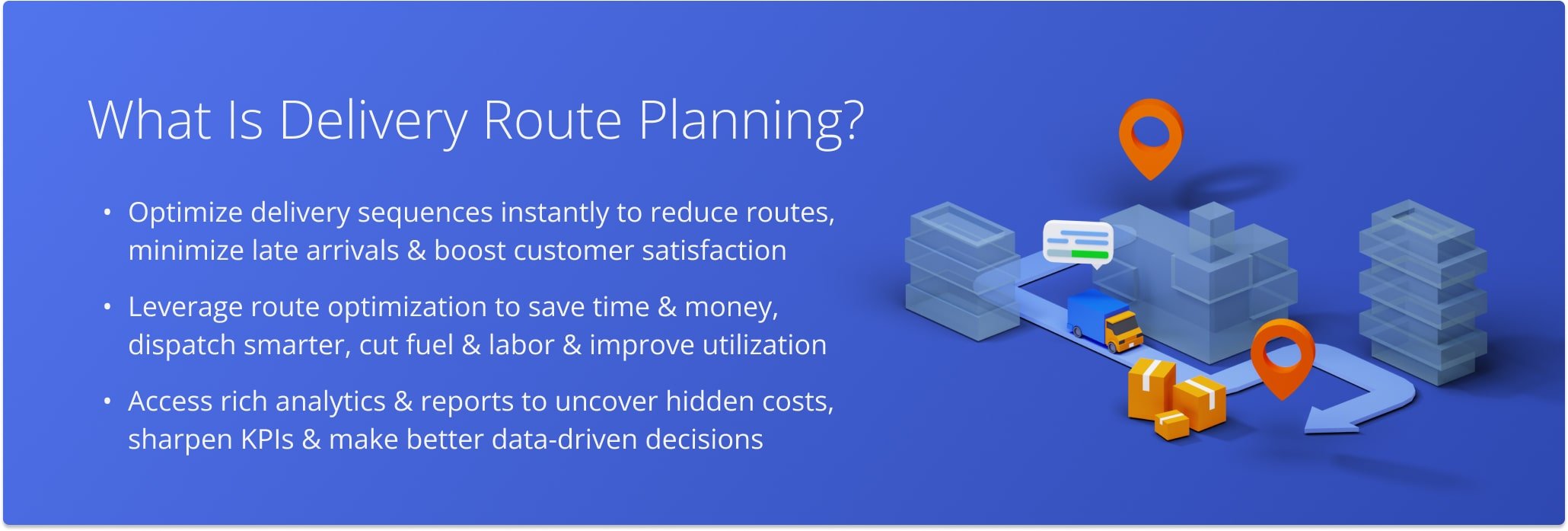 What Is Delivery Route Planning?

• Optimize delivery sequences instantly to reduce routes, minimize late arrivals & boost customer satisfaction

• Leverage route optimization to save time & money, dispatch smarter, cut fuel & labor & improve utilization

• Access rich analytics & reports to uncover hidden costs, sharpen KPIs & make better data-driven decisions